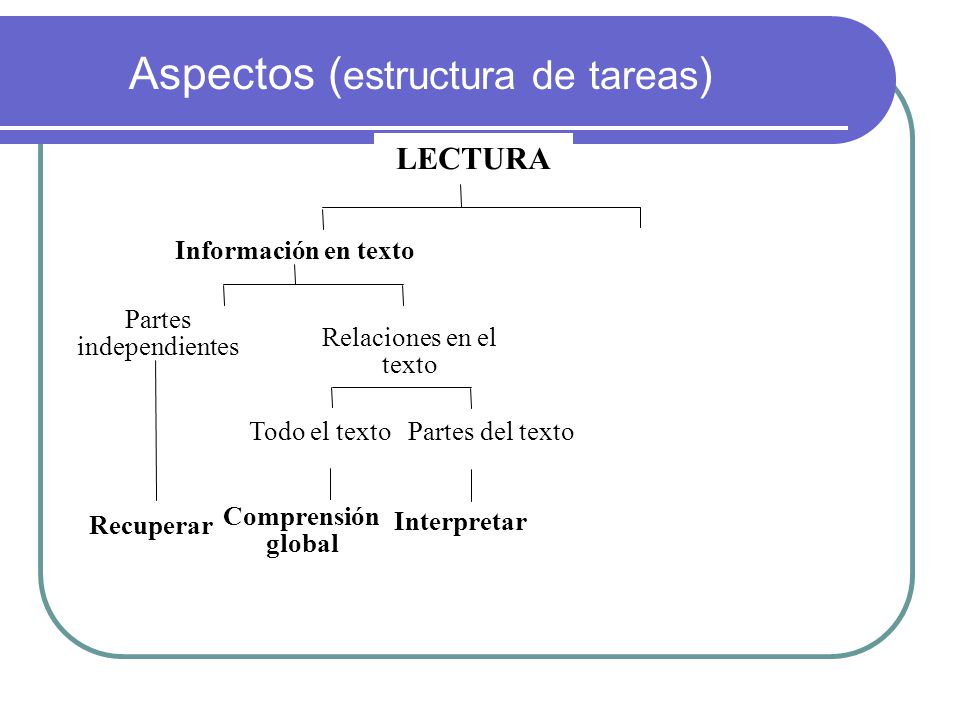 Aspectos (estructura de tareas)

LECTURA

Información en texto

Partes independientes

Relaciones en el texto

Todo el texto

Partes del texto

Recuperar

Comprensión global

Interpretar